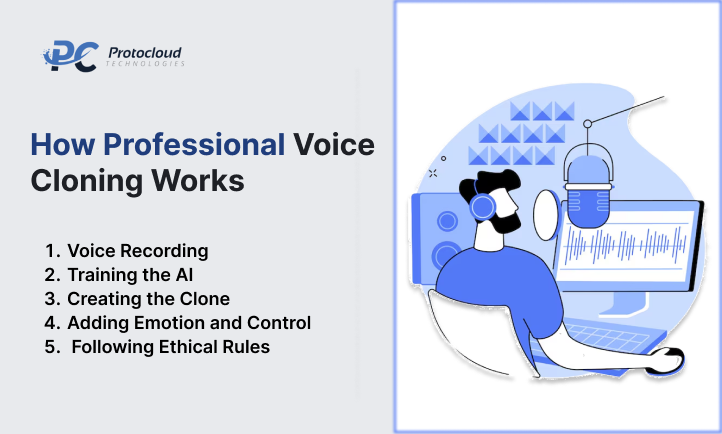 PC Protocloud TECHNOLOGIES

How Professional Voice Cloning Works

1. Voice Recording
2. Training the AI
3. Creating the Clone
4. Adding Emotion and Control
5. Following Ethical Rules